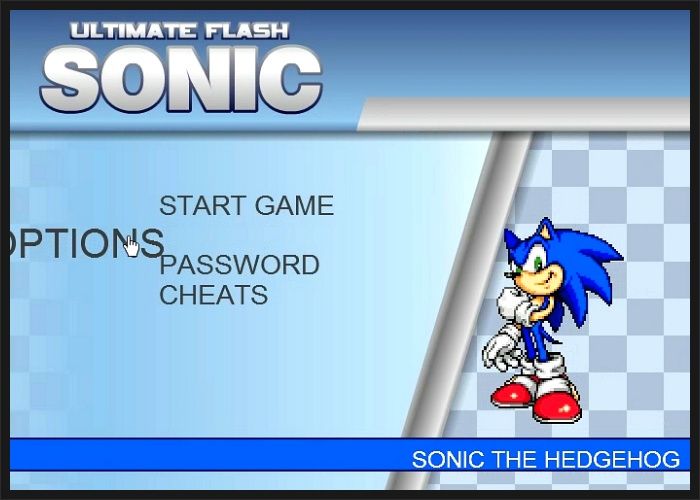 ULTIMATE FLASH
SONIC

START GAME
OPTIONS
PASSWORD
CHEATS

SONIC THE HEDGEHOG